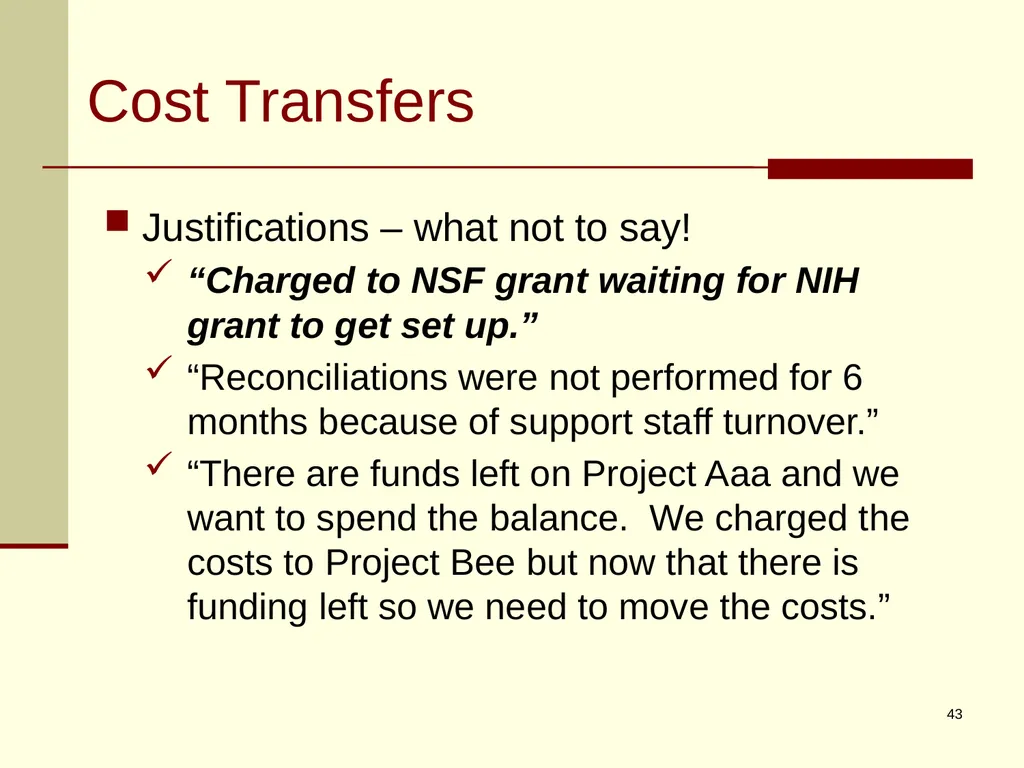 Cost Transfers

Justifications – what not to say!

“Charged to NSF grant waiting for NIH grant to get set up.”

“Reconciliations were not performed for 6 months because of support staff turnover.”

“There are funds left on Project Aaa and we want to spend the balance. We charged the costs to Project Bee but now that there is funding left so we need to move the costs.”

43